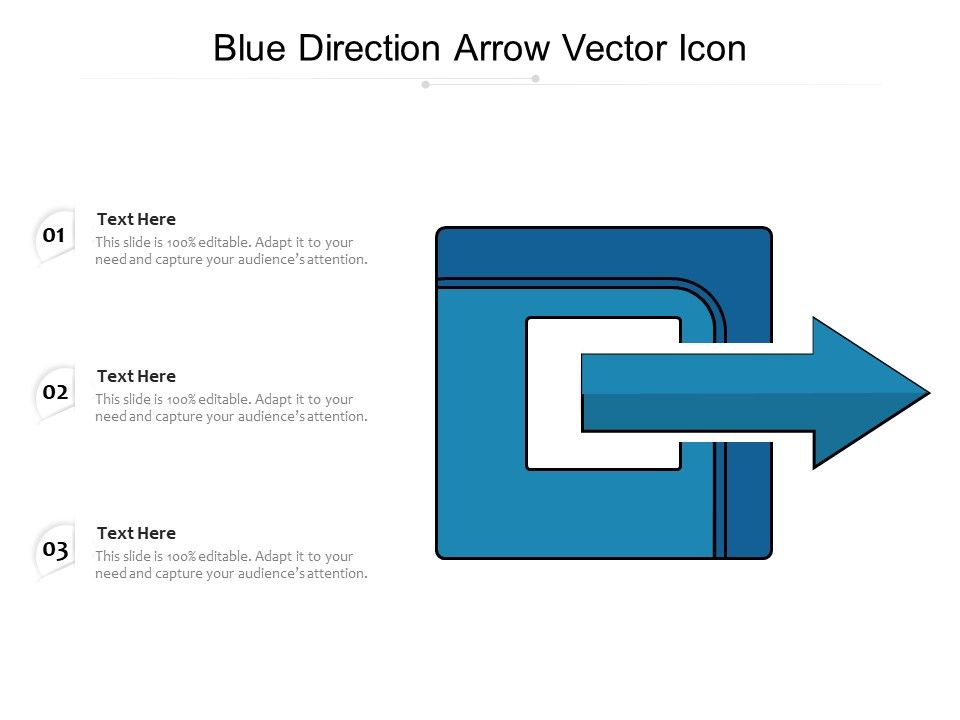 Blue Direction Arrow Vector Icon

01

Text Here

This slide is 100% editable. Adapt it to your need and capture your audience's attention.

02

Text Here

This slide is 100% editable. Adapt it to your need and capture your audience's attention.

03

Text Here

This slide is 100% editable. Adapt it to your need and capture your audience's attention.